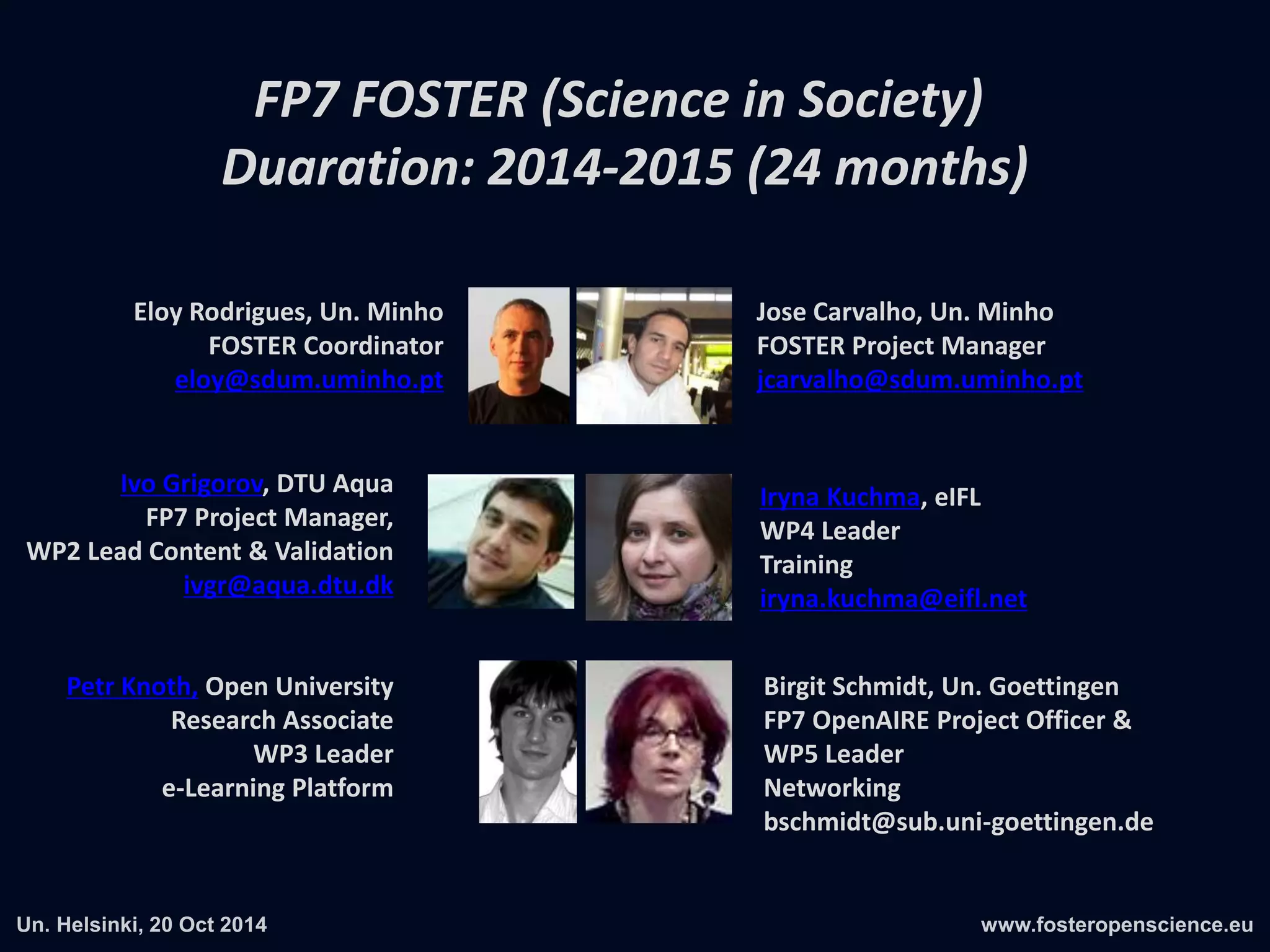 FP7 FOSTER (Science in Society)
Duaration: 2014-2015 (24 months)

Eloy Rodrigues, Un. Minho
FOSTER Coordinator
eloy@sdum.uminho.pt

Jose Carvalho, Un. Minho
FOSTER Project Manager
jcarvalho@sdum.uminho.pt

Ivo Grigorov, DTU Aqua
FP7 Project Manager,
WP2 Lead Content & Validation
ivgr@aqua.dtu.dk

Iryna Kuchma, eIFL
WP4 Leader
Training
iryna.kuchma@eifl.net

Petr Knoth, Open University
Research Associate
WP3 Leader
e-Learning Platform

Birgit Schmidt, Un. Goettingen
FP7 OpenAIRE Project Officer &
WP5 Leader
Networking
bschmidt@sub.uni-goettingen.de

Un. Helsinki, 20 Oct 2014

www.fosteropenscience.eu